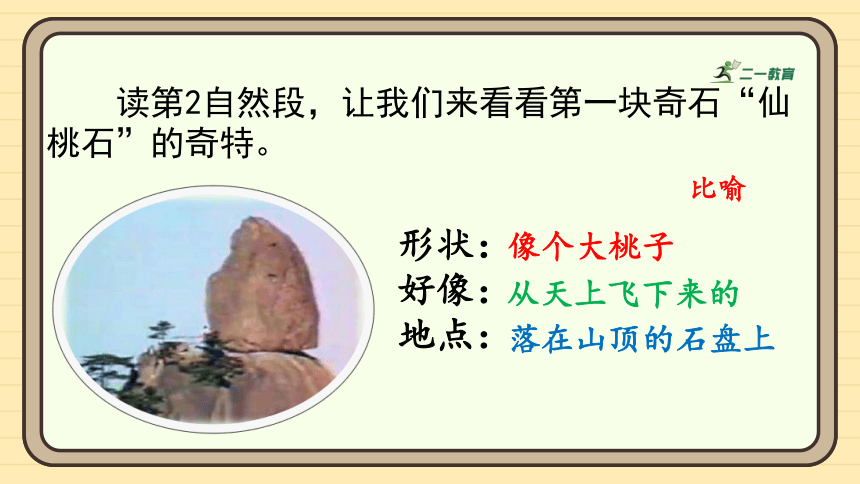 二一教育

读第2自然段，让我们来看看第一块奇石“仙桃石”的奇特。

比喻

形状：像个大桃子
好像：从天上飞下来的
地点：落在山顶的石盘上